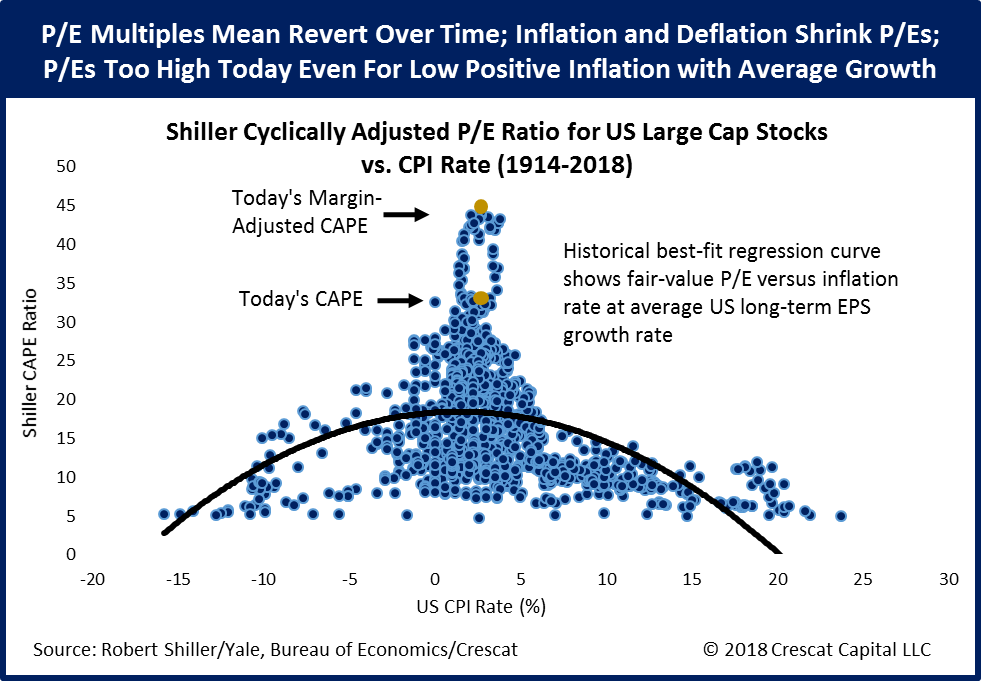 P/E Multiples Mean Revert Over Time; Inflation and Deflation Shrink P/Es; P/Es Too High Today Even For Low Positive Inflation with Average Growth

Shiller Cyclically Adjusted P/E Ratio for US Large Cap Stocks vs. CPI Rate (1914-2018)

Today's Margin-Adjusted CAPE

Today's CAPE

Historical best-fit regression curve shows fair-value P/E versus inflation rate at average US long-term EPS growth rate

Shiller CAPE Ratio

50
45
40
35
30
25
20
15
10
5
0

-20 -15 -10 -5 0 5 10 15 20 25 30

US CPI Rate (%)

Source: Robert Shiller/Yale, Bureau of Economics/Crescat

© 2018 Crescat Capital LLC